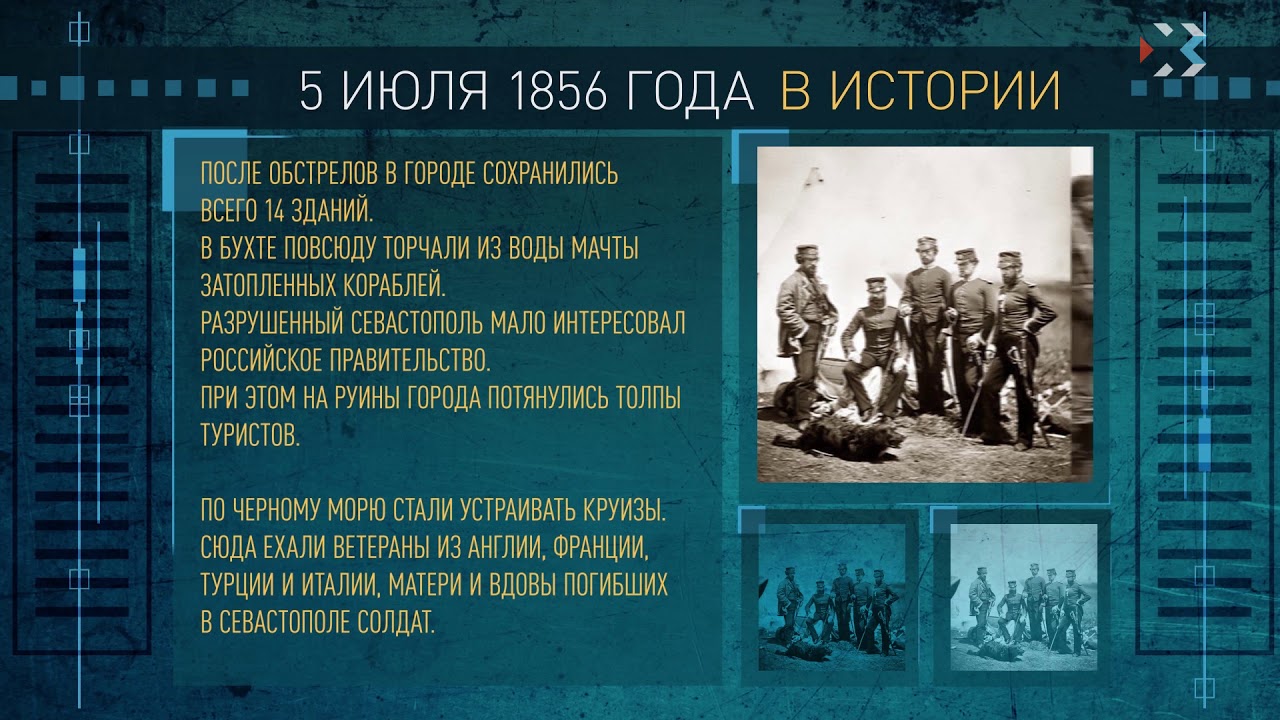 5 ИЮЛЯ 1856 ГОДА В ИСТОРИИ

ПОСЛЕ ОБСТРЕЛОВ В ГОРОДЕ СОХРАНИЛИСЬ ВСЕГО 14 ЗДАНИЙ.
В БУХТЕ ПОВСЮДУ ТОРЧАЛИ ИЗ ВОДЫ МАЧТЫ ЗАТОПЛЕННЫХ КОРАБЛЕЙ.
РАЗРУШЕННЫЙ СЕВАСТОПОЛЬ МАЛО ИНТЕРЕСОВАЛ РОССИЙСКОЕ ПРАВИТЕЛЬСТВО.
ПРИ ЭТОМ НА РУИНЫ ГОРОДА ПОТЯНУЛИСЬ ТОЛПЫ ТУРИСТОВ.

ПО ЧЕРНОМУ МОРЮ СТАЛИ УСТРАИВАТЬ КРУИЗЫ. СЮДА ЕХАЛИ ВЕТЕРАНЫ ИЗ АНГЛИИ, ФРАНЦИИ, ТУРЦИИ И ИТАЛИИ, МАТЕРИ И ВДОВЫ ПОГИБШИХ В СЕВАСТОПОЛЕ СОЛДАТ.